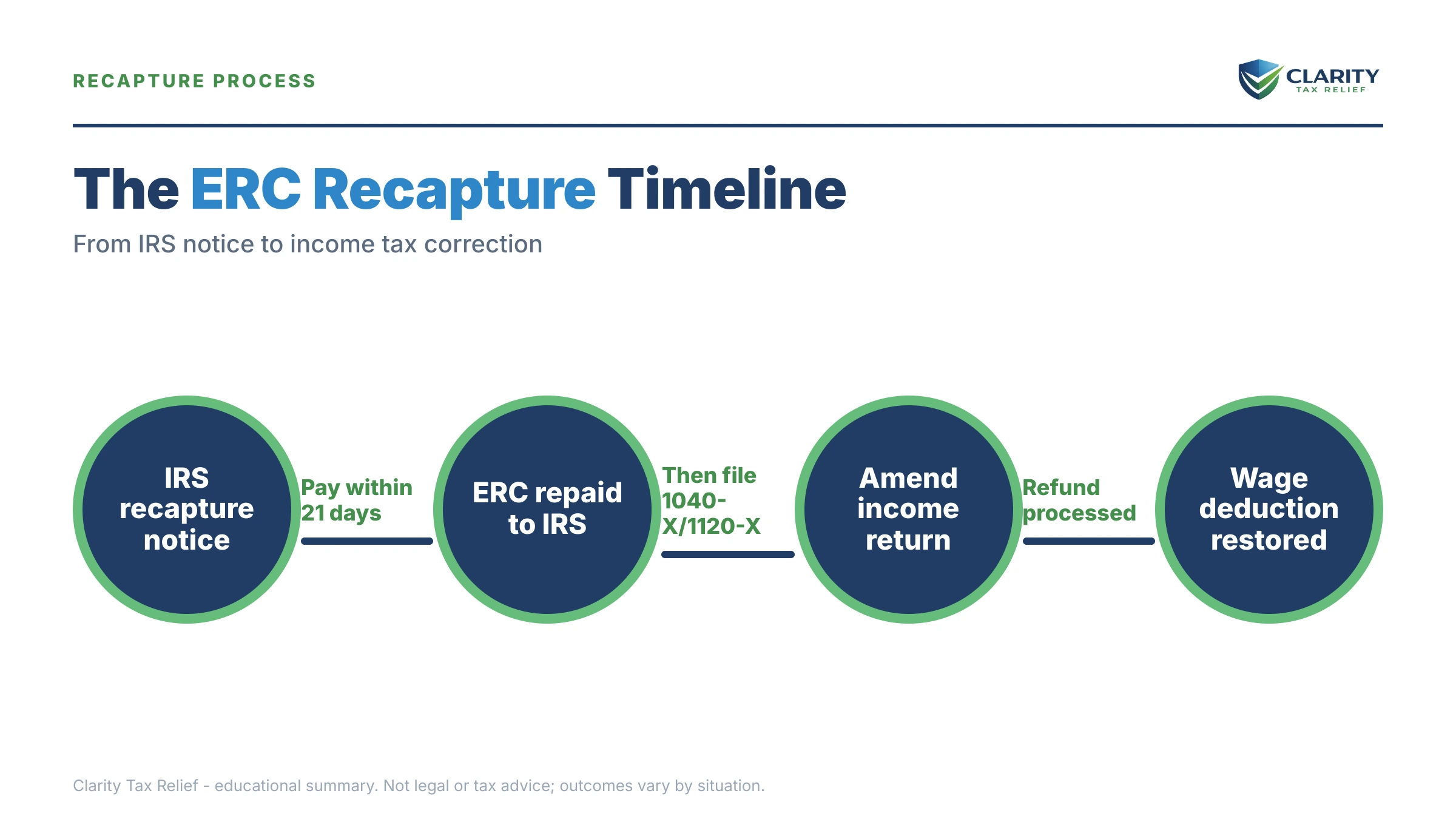 RECAPTURE PROCESS

CLARITY
TAX RELIEF

The ERC Recapture Timeline

From IRS notice to income tax correction

IRS recapture notice

Pay within 21 days

ERC repaid to IRS

Then file 1040-X/1120-X

Amend income return

Refund processed

Wage deduction restored

Clarity Tax Relief - educational summary. Not legal or tax advice; outcomes vary by situation.